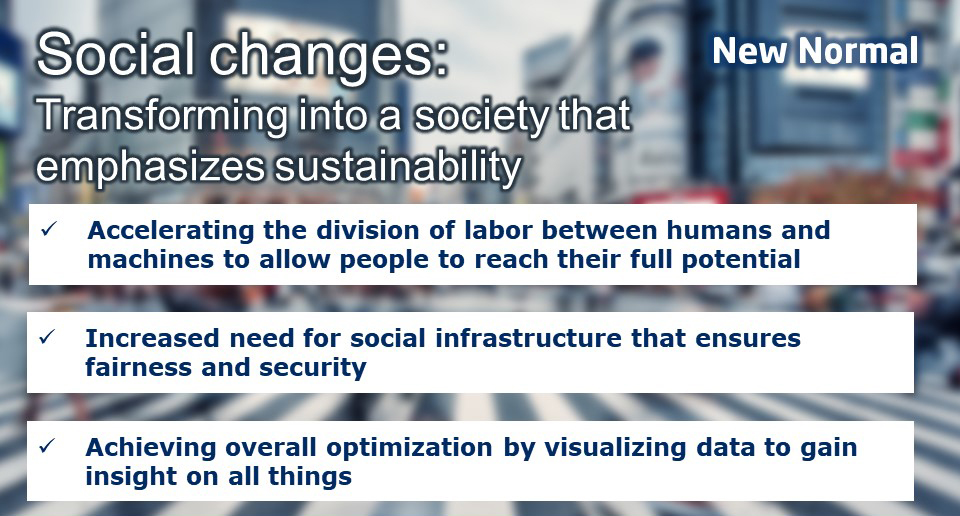 Social changes:
Transforming into a society that emphasizes sustainability

New Normal

✓ Accelerating the division of labor between humans and machines to allow people to reach their full potential

✓ Increased need for social infrastructure that ensures fairness and security

✓ Achieving overall optimization by visualizing data to gain insight on all things